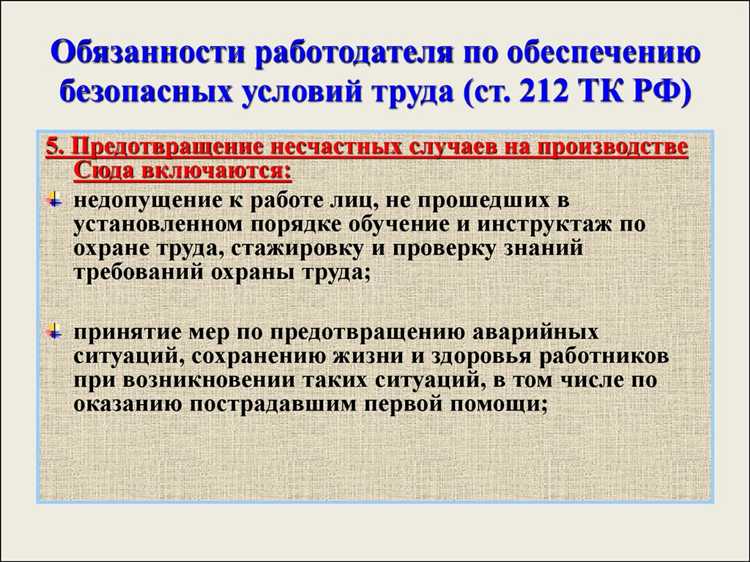 Обязанности работодателя по обеспечению безопасных условий труда (ст. 212 ТК РФ)

5. Предотвращение несчастных случаев на производстве
Сюда включаются:

недопущение к работе лиц, не прошедших в установленном порядке обучение и инструктаж по охране труда, стажировку и проверку знаний требований охраны труда;

принятие мер по предотвращению аварийных ситуаций, сохранению жизни и здоровья работников при возникновении таких ситуаций, в том числе по оказанию пострадавшим первой помощи;